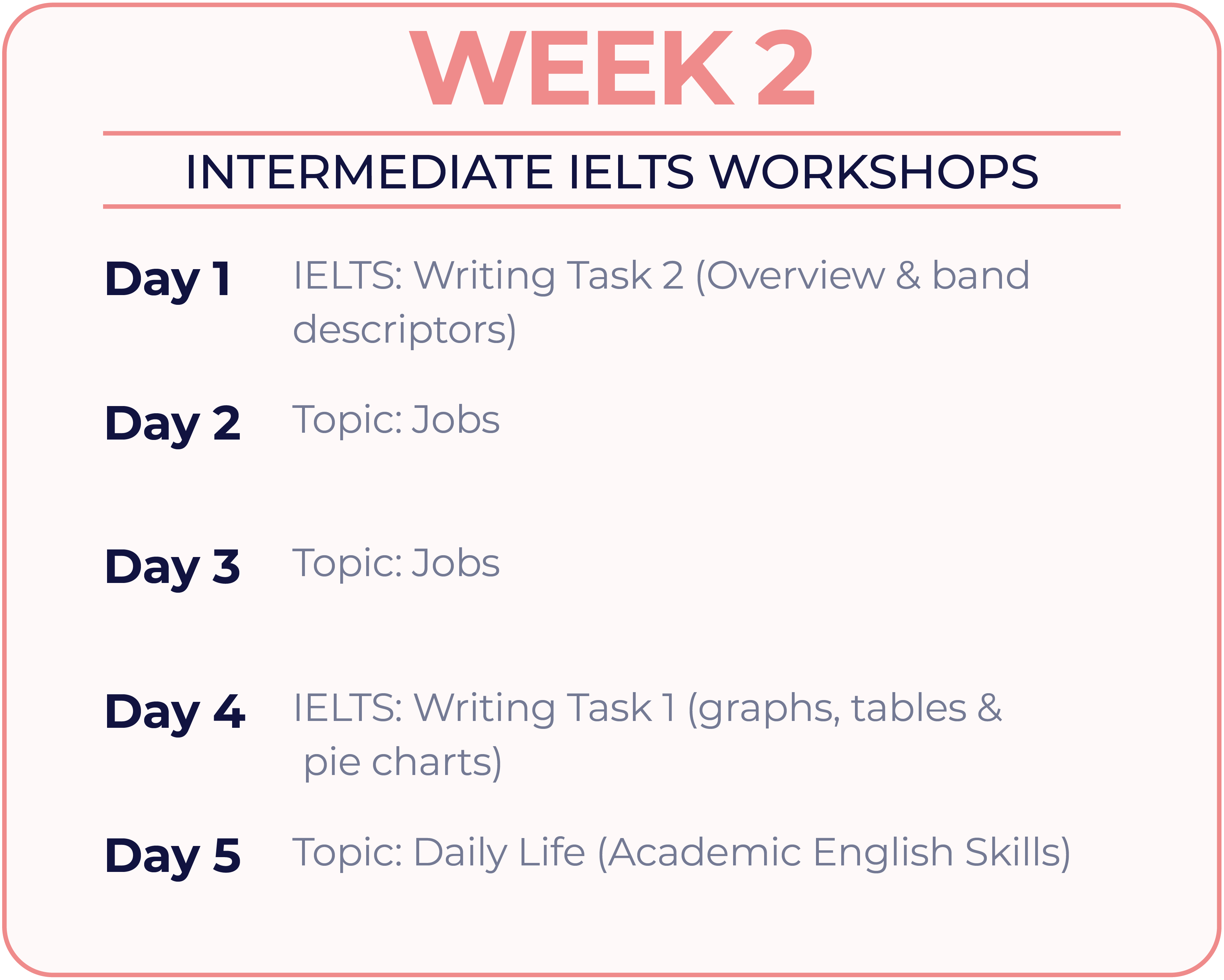 WEEK 2

INTERMEDIATE IELTS WORKSHOPS

Day 1 IELTS: Writing Task 2 (Overview & band descriptors)

Day 2 Topic: Jobs

Day 3 Topic: Jobs

Day 4 IELTS: Writing Task 1 (graphs, tables & pie charts)

Day 5 Topic: Daily Life (Academic English Skills)